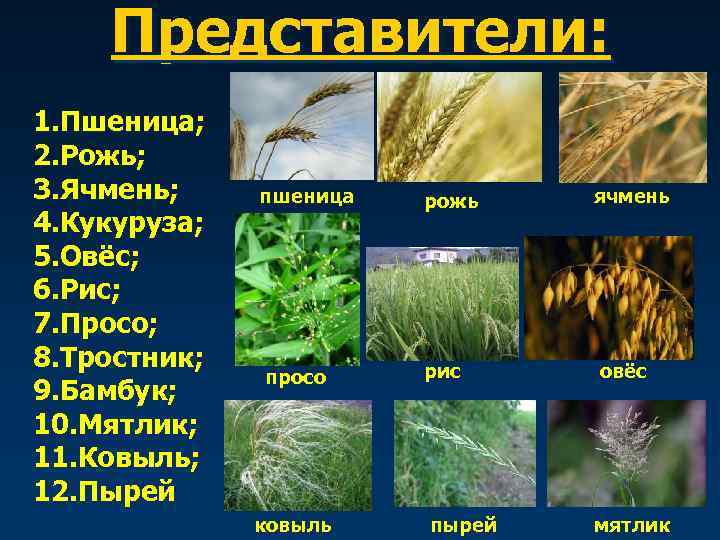 Представители:

1.Пшеница;
2.Рожь;
3.Ячмень;
4.Кукуруза;
5.Овёс;
6.Рис;
7.Просо;
8.Тростник;
9.Бамбук;
10.Мятлик;
11.Ковыль;
12.Пырей

пшеница
рожь
ячмень
просо
рис
овёс
ковыль
пырей
мятлик